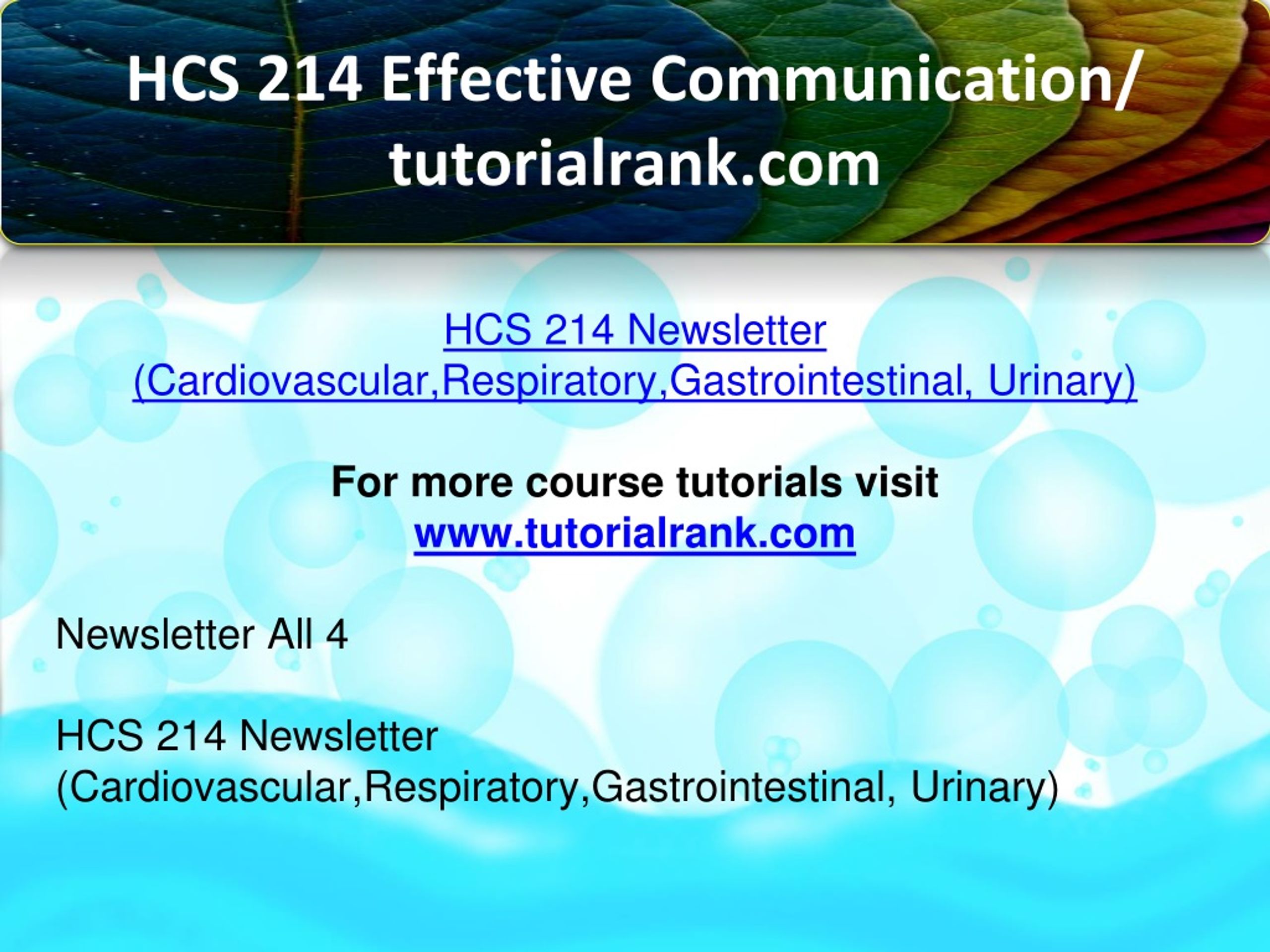 HCS 214 Effective Communication/ tutorialrank.com

HCS 214 Newsletter (Cardiovascular,Respiratory,Gastrointestinal, Urinary)

For more course tutorials visit
www.tutorialrank.com

Newsletter All 4

HCS 214 Newsletter (Cardiovascular,Respiratory,Gastrointestinal, Urinary)